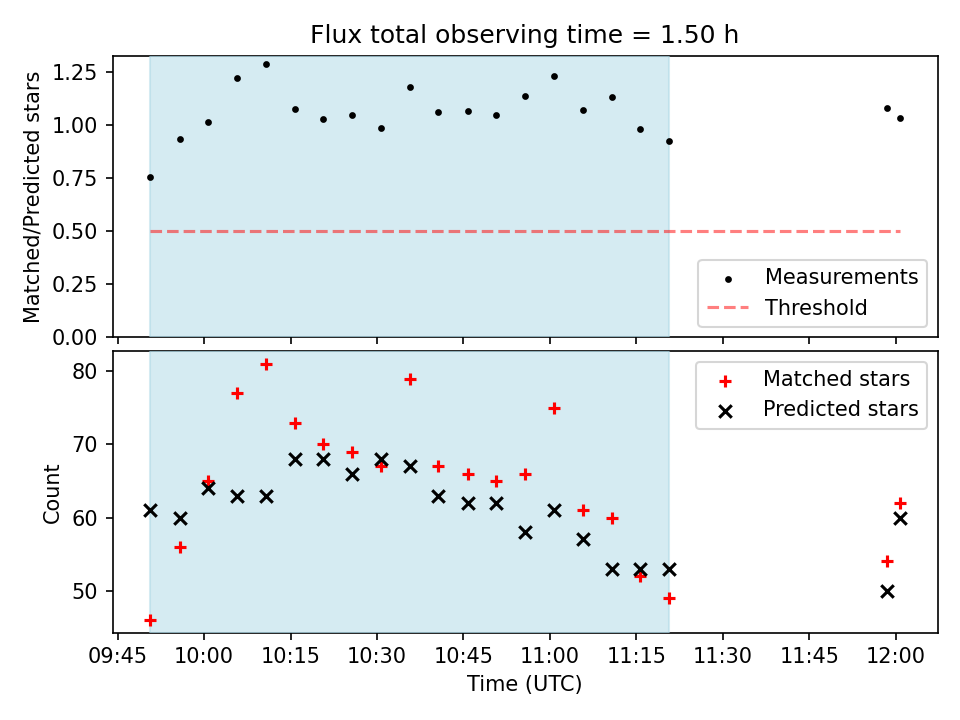 Flux total observing time = 1.50 h

Matched/Predicted stars

1.25
1.00
0.75
0.50
0.25
0.00

Measurements
Threshold

Count

80
70
60
50

Matched stars
Predicted stars

09:45 10:00 10:15 10:30 10:45 11:00 11:15 11:30 11:45 12:00

Time (UTC)